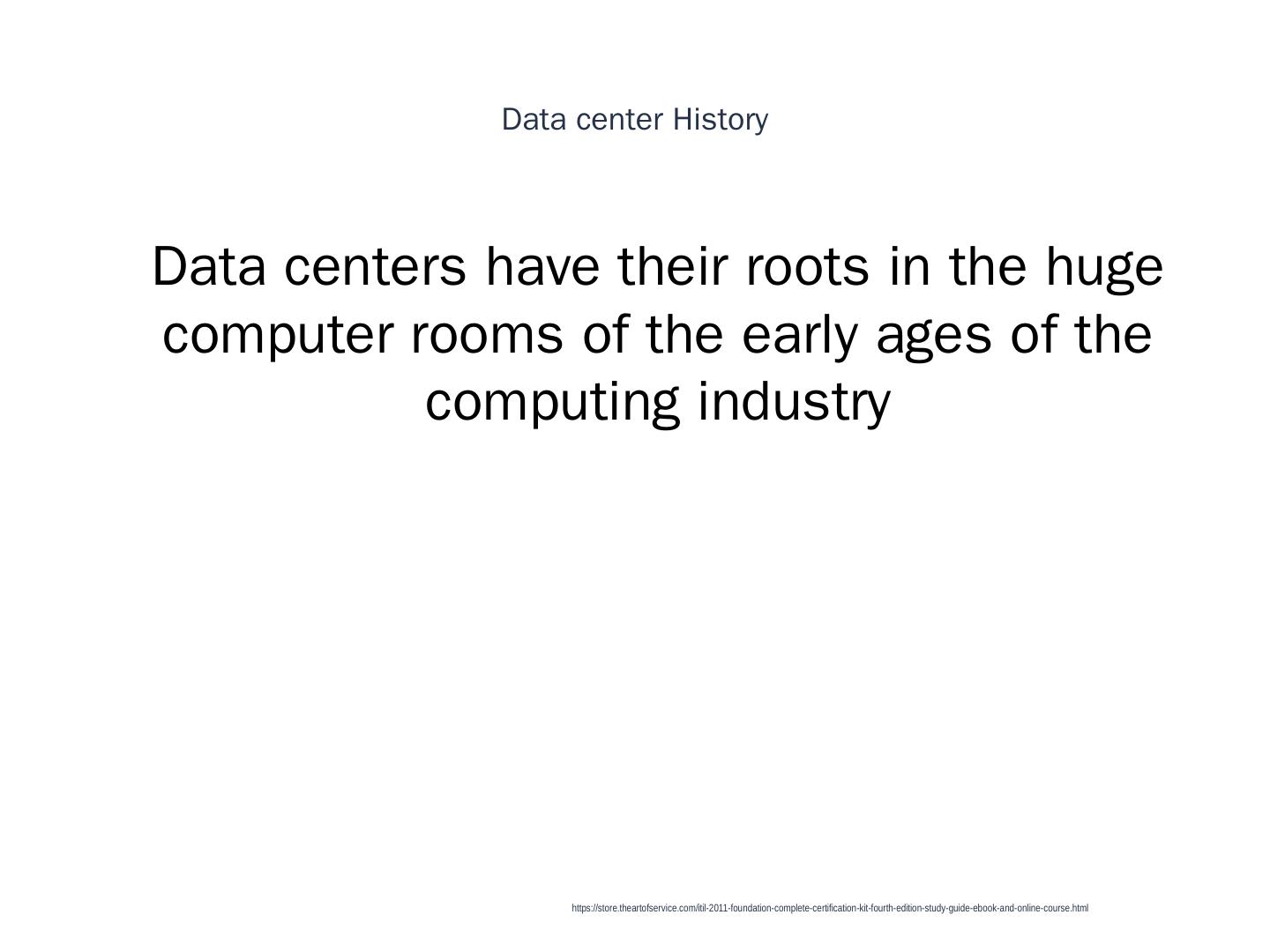 Data center History

Data centers have their roots in the huge computer rooms of the early ages of the computing industry

https://store.theartofservice.com/itil-2011-foundation-complete-certification-kit-fourth-edition-study-guide-ebook-and-online-course.html